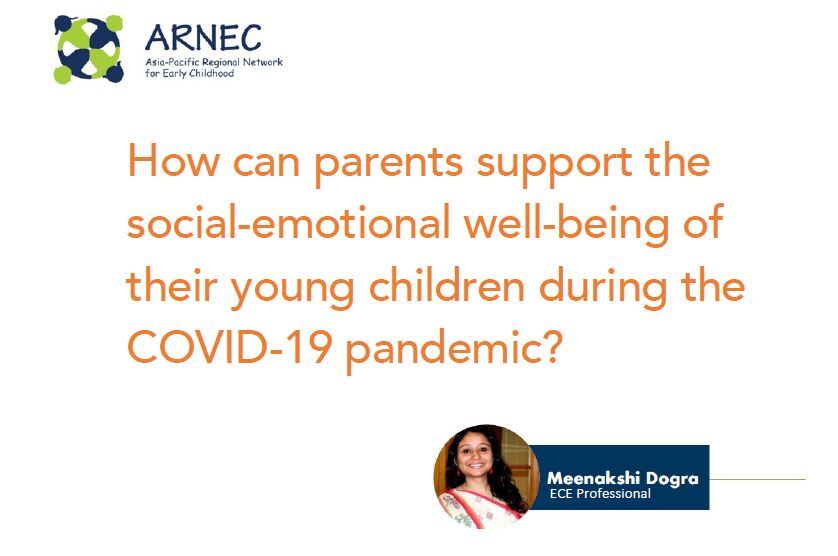 ARNEC
Asia-Pacific Regional Network for Early Childhood

How can parents support the social-emotional well-being of their young children during the COVID-19 pandemic?

Meenakshi Dogra
ECE Professional